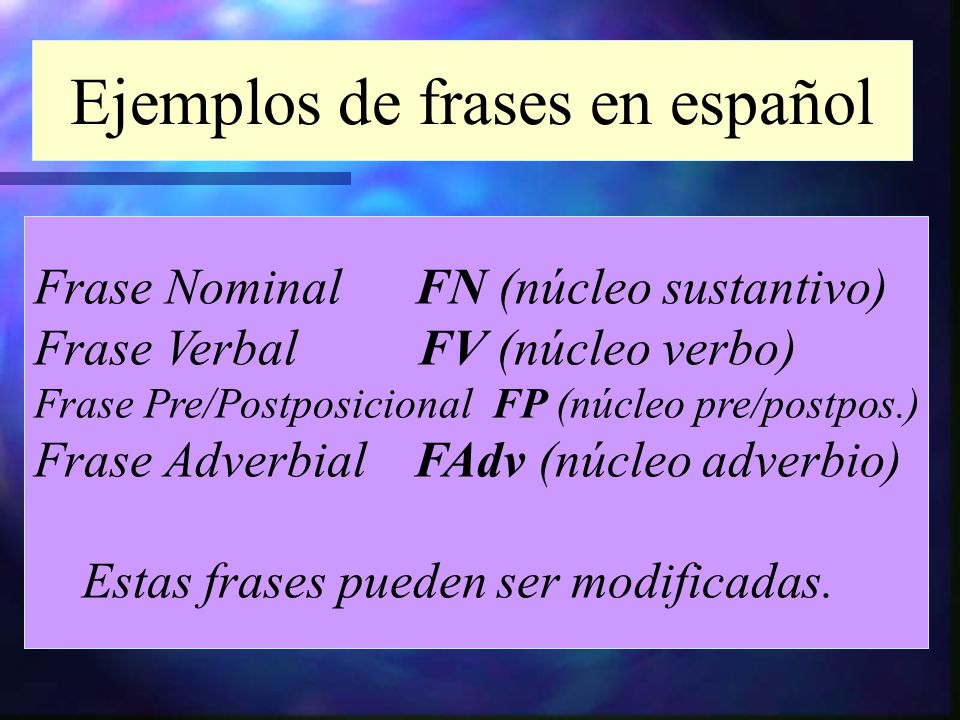 Ejemplos de frases en español

Frase Nominal FN (núcleo sustantivo)
Frase Verbal FV (núcleo verbo)
Frase Pre/Postposicional FP (núcleo pre/postpos.)
Frase Adverbial FAdv (núcleo adverbio)

Estas frases pueden ser modificadas.